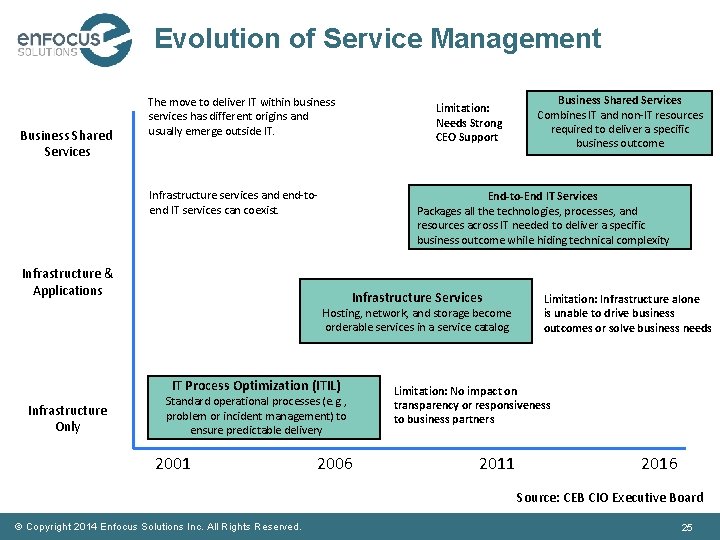 enfocus SOLUTIONS

Evolution of Service Management

Business Shared Services

Infrastructure & Applications

Infrastructure Only

The move to deliver IT within business services has different origins and usually emerge outside IT.

Limitation: Needs Strong CEO Support

Business Shared Services
Combines IT and non-IT resources required to deliver a specific business outcome

Infrastructure services and end-to-end IT services can coexist.

End-to-End IT Services
Packages all the technologies, processes, and resources across IT needed to deliver a specific business outcome while hiding technical complexity

Infrastructure Services
Hosting, network, and storage become orderable services in a service catalog

Limitation: Infrastructure alone is unable to drive business outcomes or solve business needs

IT Process Optimization (ITIL)
Standard operational processes (e.g., problem or incident management) to ensure predictable delivery

Limitation: No impact on transparency or responsiveness to business partners

2001 2006 2011 2016

Source: CEB CIO Executive Board

© Copyright 2014 Enfocus Solutions Inc. All Rights Reserved.

25